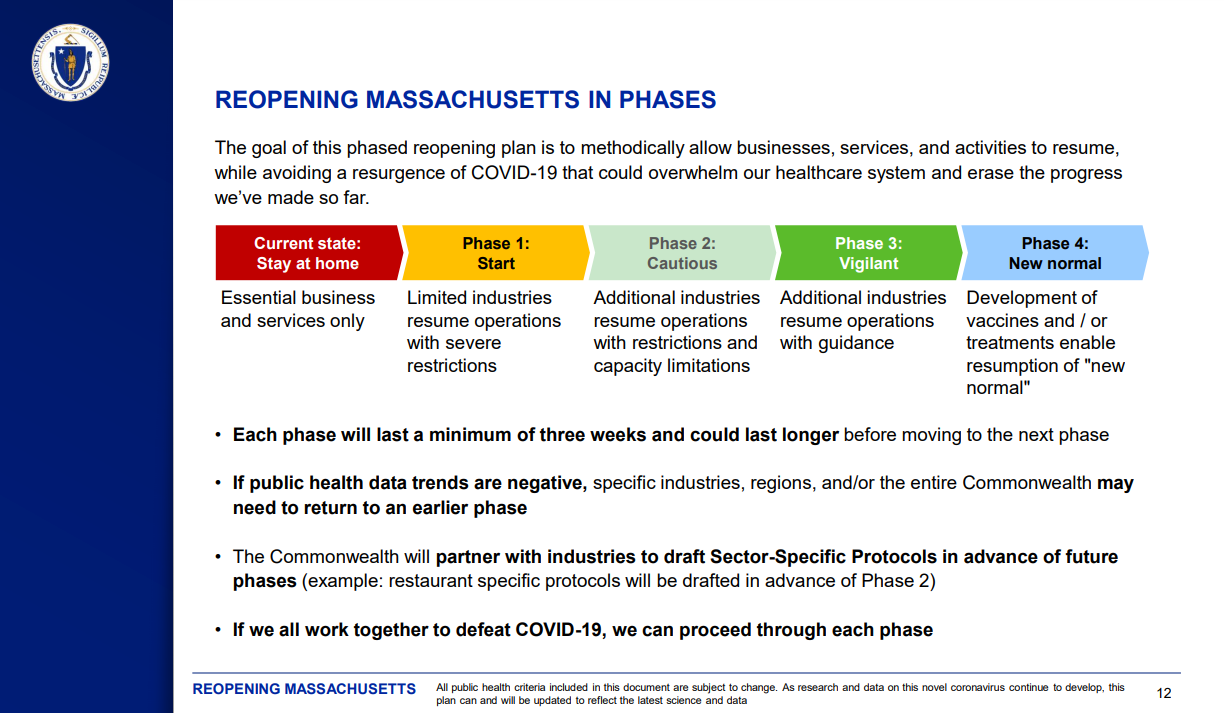 SIGILLUM REIPUBLICÆ MASSACHUSETTENSIS

REOPENING MASSACHUSETTS IN PHASES

The goal of this phased reopening plan is to methodically allow businesses, services, and activities to resume, while avoiding a resurgence of COVID-19 that could overwhelm our healthcare system and erase the progress we've made so far.

| Current state: Stay at home | Phase 1: Start | Phase 2: Cautious | Phase 3: Vigilant | Phase 4: New normal |
|---|---|---|---|---|
| Essential business and services only | Limited industries resume operations with severe restrictions | Additional industries resume operations with restrictions and capacity limitations | Additional industries resume operations with guidance | Development of vaccines and / or treatments enable resumption of "new normal" |

• Each phase will last a minimum of three weeks and could last longer before moving to the next phase

• If public health data trends are negative, specific industries, regions, and/or the entire Commonwealth may need to return to an earlier phase

• The Commonwealth will partner with industries to draft Sector-Specific Protocols in advance of future phases (example: restaurant specific protocols will be drafted in advance of Phase 2)

• If we all work together to defeat COVID-19, we can proceed through each phase

REOPENING MASSACHUSETTS All public health criteria included in this document are subject to change. As research and data on this novel coronavirus continue to develop, this plan can and will be updated to reflect the latest science and data 12